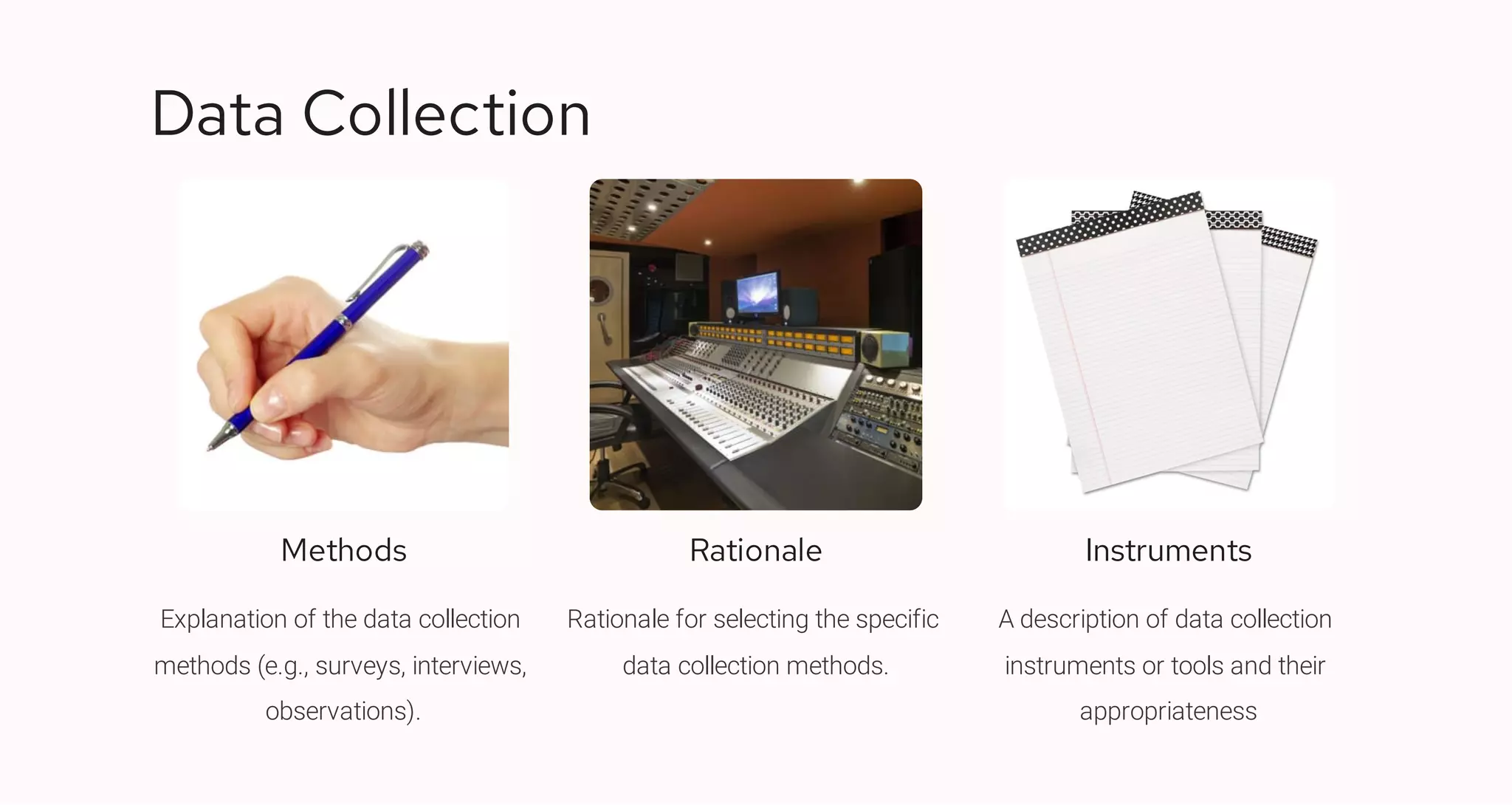 Data Collection

Methods

Explanation of the data collection methods (e.g., surveys, interviews, observations).

Rationale

Rationale for selecting the specific data collection methods.

Instruments

A description of data collection instruments or tools and their appropriateness